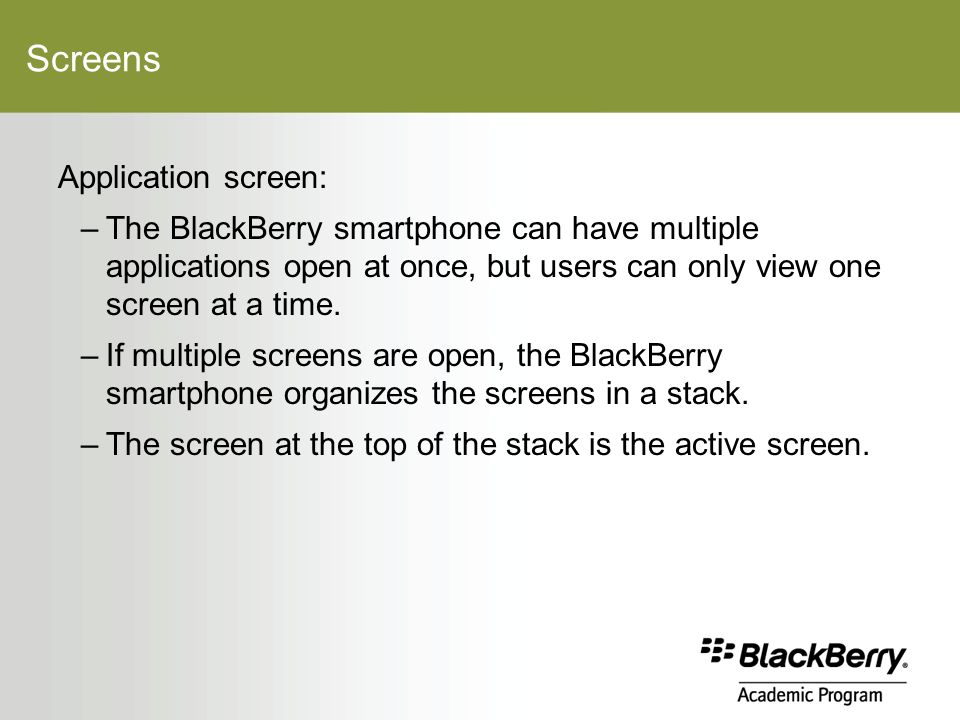 Screens

Application screen:

– The BlackBerry smartphone can have multiple applications open at once, but users can only view one screen at a time.

– If multiple screens are open, the BlackBerry smartphone organizes the screens in a stack.

– The screen at the top of the stack is the active screen.

BlackBerry.
Academic Program